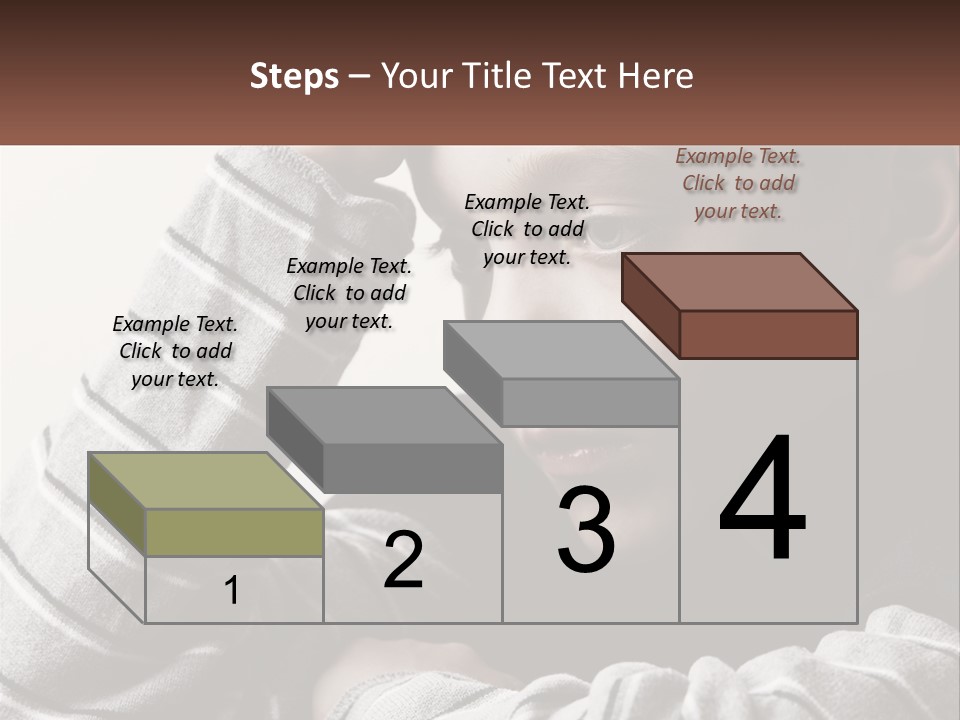 Steps – Your Title Text Here

Example Text. Click to add your text.

Example Text. Click to add your text.

Example Text. Click to add your text.

Example Text. Click to add your text.

1

2

3

4